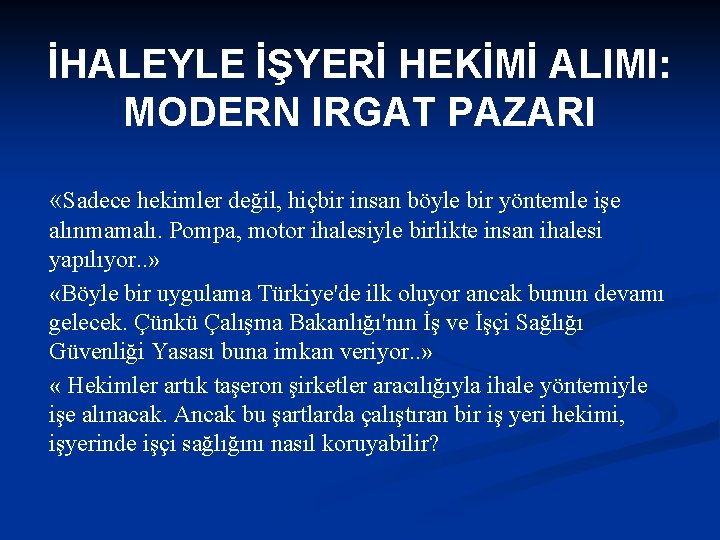 İHALEYLE İŞYERİ HEKİMİ ALIMI: MODERN IRGAT PAZARI

«Sadece hekimler değil, hiçbir insan böyle bir yöntemle işe alınmamalı. Pompa, motor ihalesiyle birlikte insan ihalesi yapılıyor..»

«Böyle bir uygulama Türkiye'de ilk oluyor ancak bunun devamı gelecek. Çünkü Çalışma Bakanlığı'nın İş ve İşçi Sağlığı Güvenliği Yasası buna imkan veriyor..»

« Hekimler artık taşeron şirketler aracılığıyla ihale yöntemiyle işe alınacak. Ancak bu şartlarda çalıştıran bir iş yeri hekimi, işyerinde işçi sağlığını nasıl koruyabilir?